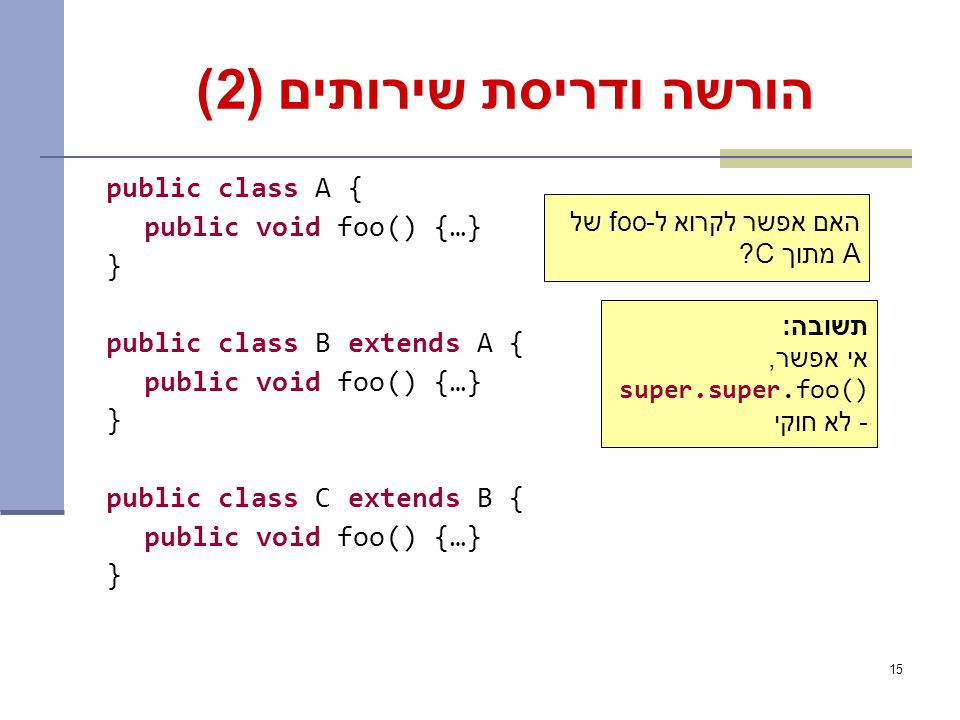 הורשה ודריסת שירותים (2)

public class A {
  public void foo() {…}
}

public class B extends A {
  public void foo() {…}
}

public class C extends B {
  public void foo() {…}
}

האם אפשר לקרוא ל-foo של A מתוך C?

תשובה:
אי אפשר,
super.super.foo()
- לא חוקי

15